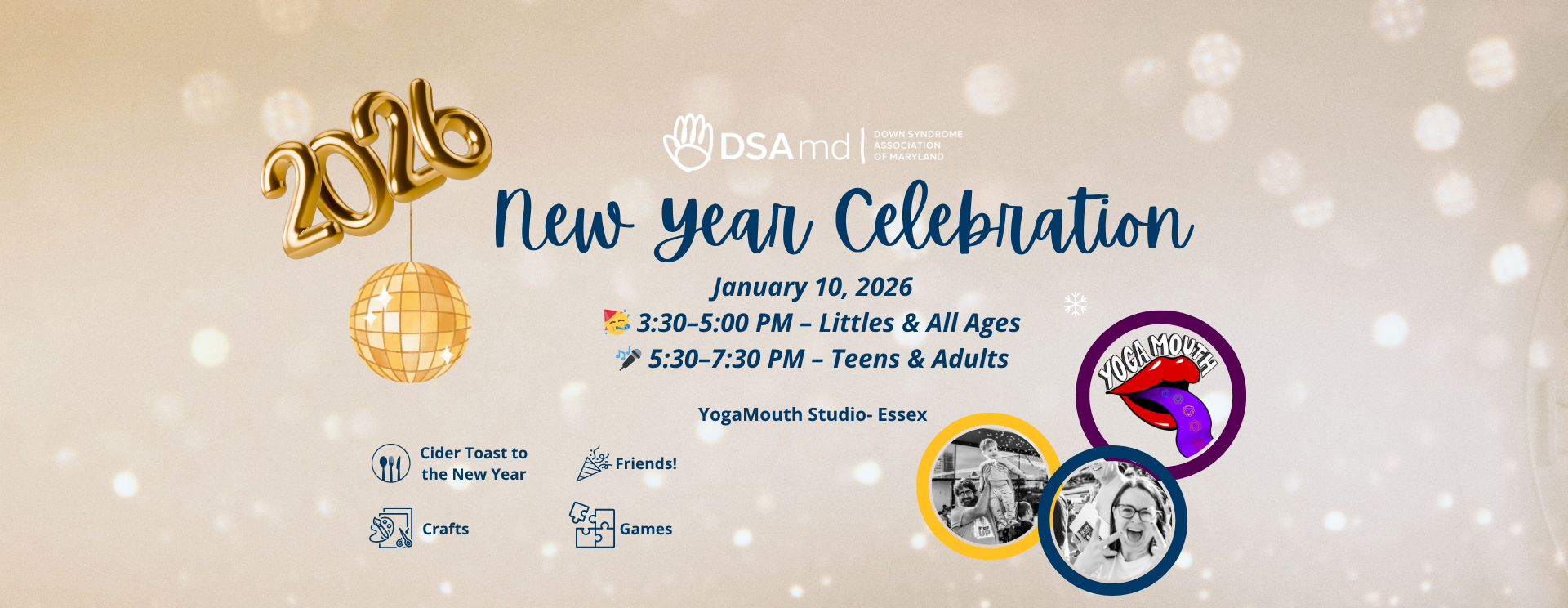 2026

DSAmd | DOWN SYNDROME ASSOCIATION OF MARYLAND

New Year Celebration

January 10, 2026
🥳 3:30–5:00 PM – Littles & All Ages
🎤 5:30–7:30 PM – Teens & Adults

YogaMouth Studio- Essex

Cider Toast to the New Year

Friends!

Crafts

Games

YOGA MOUTH